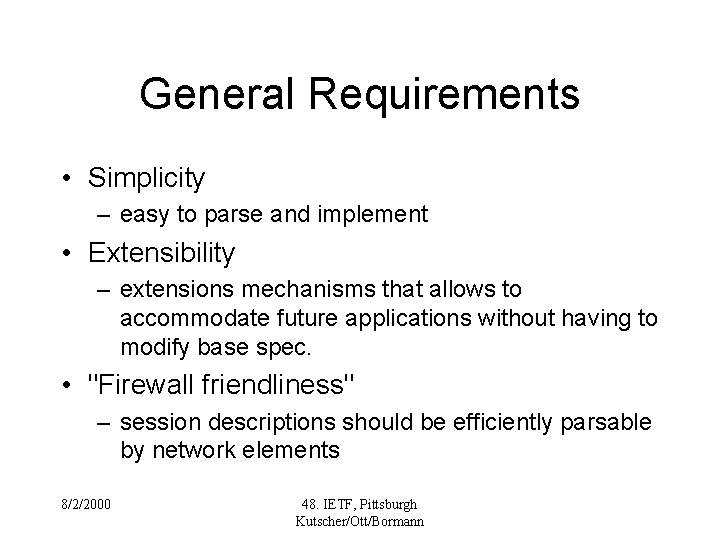 General Requirements

• Simplicity
– easy to parse and implement
• Extensibility
– extensions mechanisms that allows to accommodate future applications without having to modify base spec.
• "Firewall friendliness"
– session descriptions should be efficiently parsable by network elements

8/2/2000

48. IETF, Pittsburgh
Kutscher/Ott/Bormann